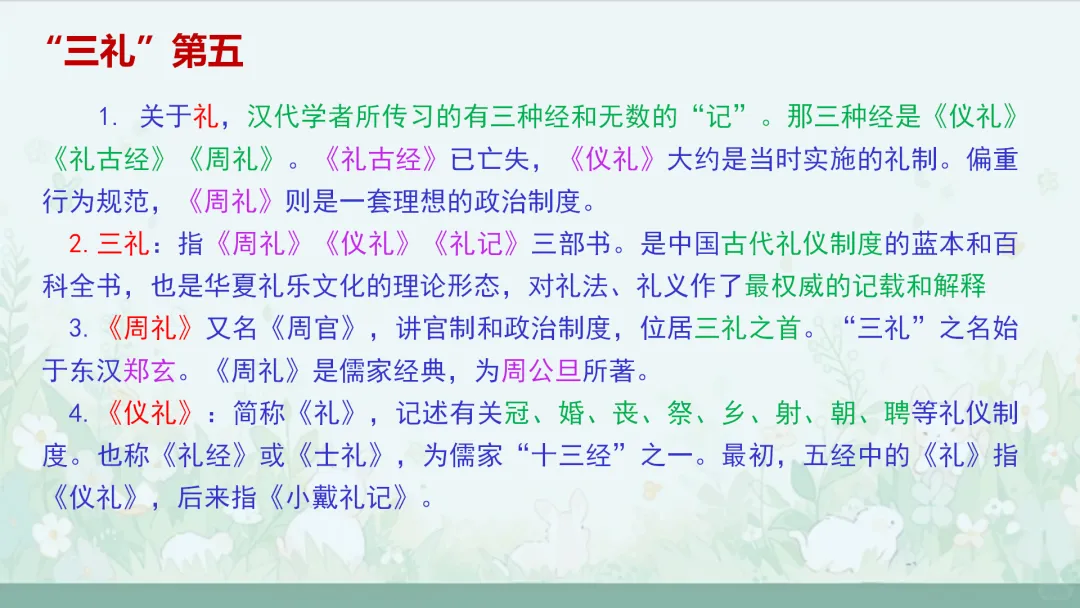 “三礼”第五

1. 关于礼，汉代学者所传习的有三种经和无数的“记”。那三种经是《仪礼》《礼古经》《周礼》。《礼古经》已亡失，《仪礼》大约是当时实施的礼制。偏重行为规范，《周礼》则是一套理想的政治制度。

2. 三礼：指《周礼》《仪礼》《礼记》三部书。是中国古代礼仪制度的蓝本和百科全书，也是华夏礼乐文化的理论形态，对礼法、礼义作了最权威的记载和解释

3. 《周礼》又名《周官》，讲官制和政治制度，位居三礼之首。“三礼”之名始于东汉郑玄。《周礼》是儒家经典，为周公旦所著。

4. 《仪礼》：简称《礼》，记述有关冠、婚、丧、祭、乡、射、朝、聘等礼仪制度。也称《礼经》或《士礼》，为儒家“十三经”之一。最初，五经中的《礼》指《仪礼》，后来指《小戴礼记》。